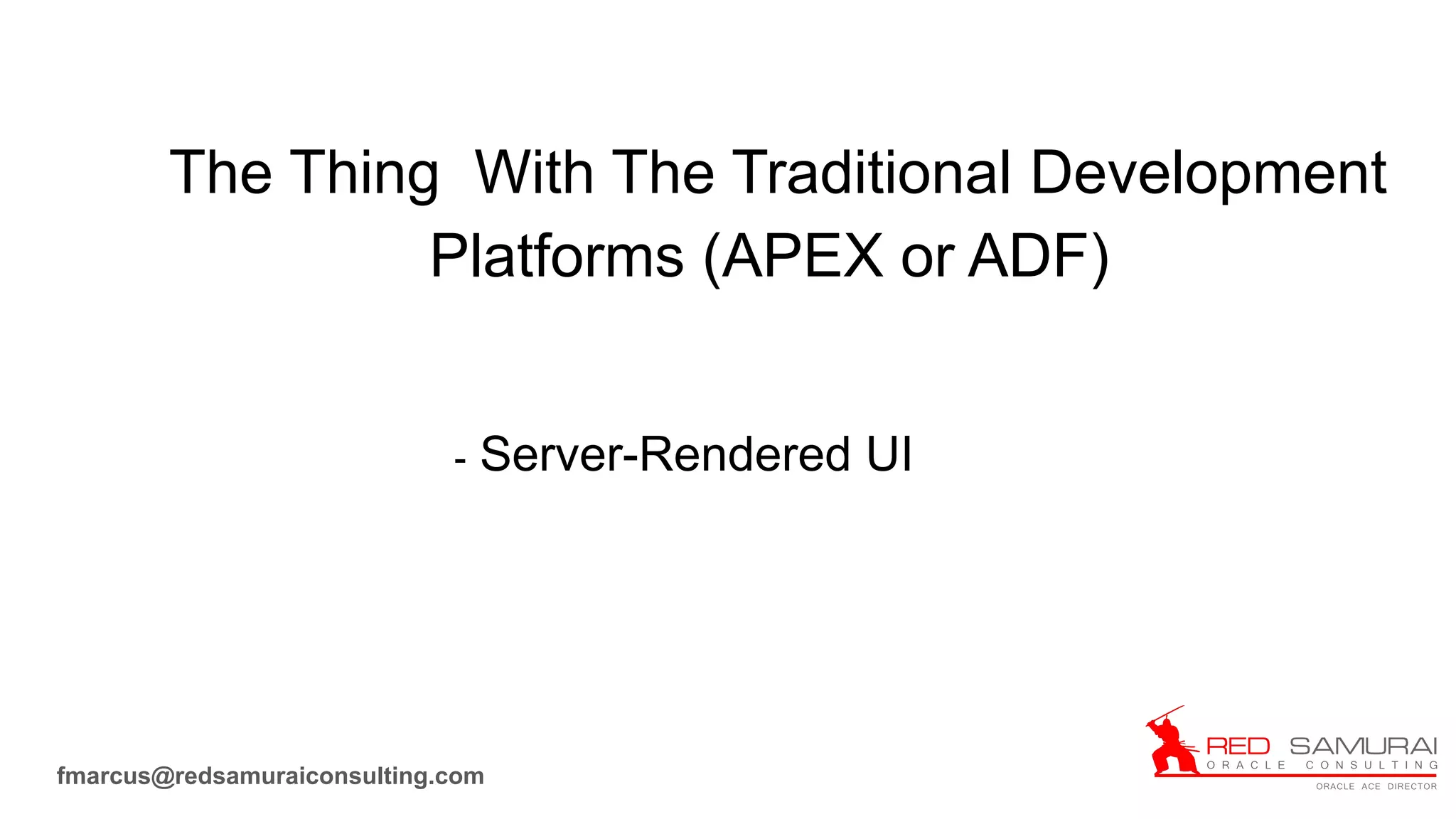 The Thing  With The Traditional Development Platforms (APEX or ADF)

- Server-Rendered UI

fmarcus@redsamuraiconsulting.com

RED SAMURAI
ORACLE CONSULTING
ORACLE ACE DIRECTOR